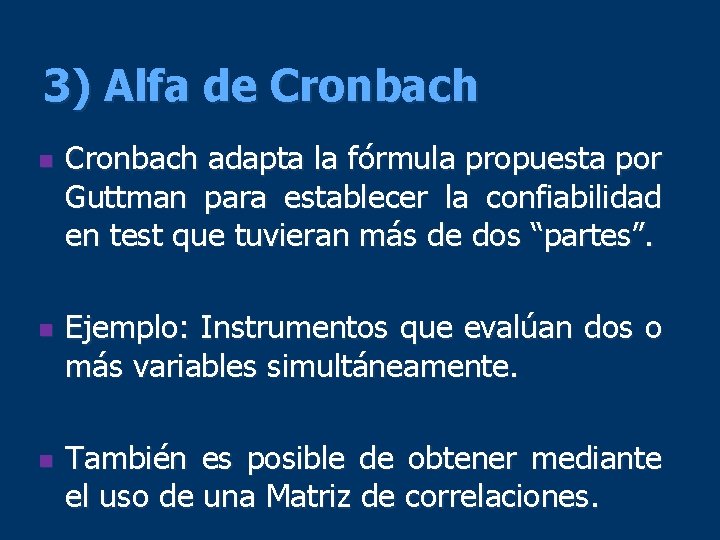 3) Alfa de Cronbach

Cronbach adapta la fórmula propuesta por Guttman para establecer la confiabilidad en test que tuvieran más de dos “partes”.

Ejemplo: Instrumentos que evalúan dos o más variables simultáneamente.

También es posible de obtener mediante el uso de una Matriz de correlaciones.